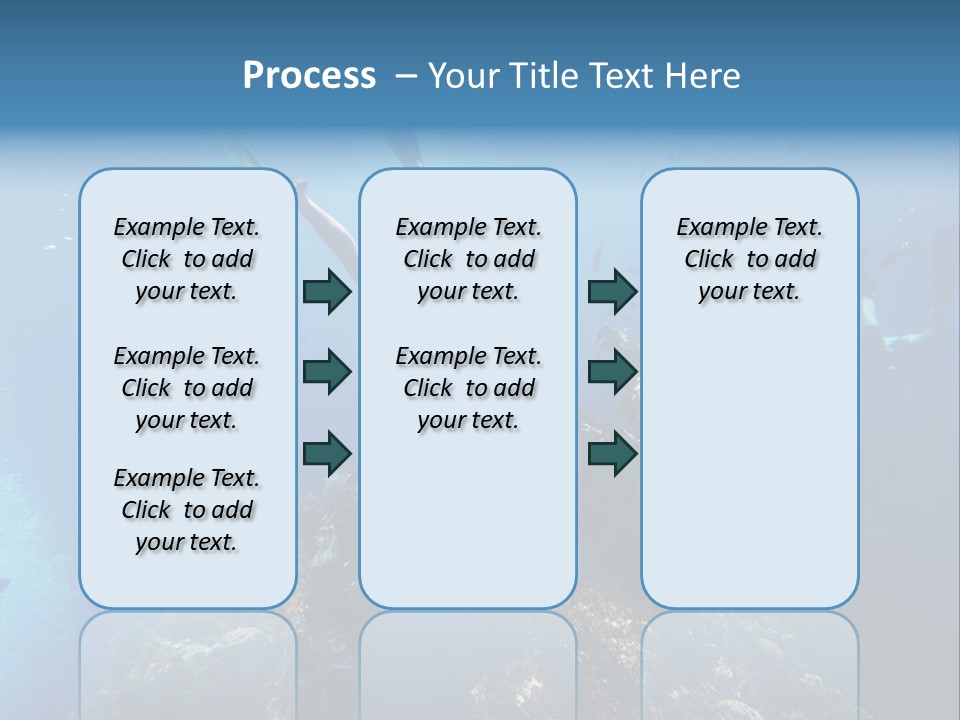 Process – Your Title Text Here

Example Text. Click to add your text.

Example Text. Click to add your text.

Example Text. Click to add your text.

Example Text. Click to add your text.

Example Text. Click to add your text.

Example Text. Click to add your text.